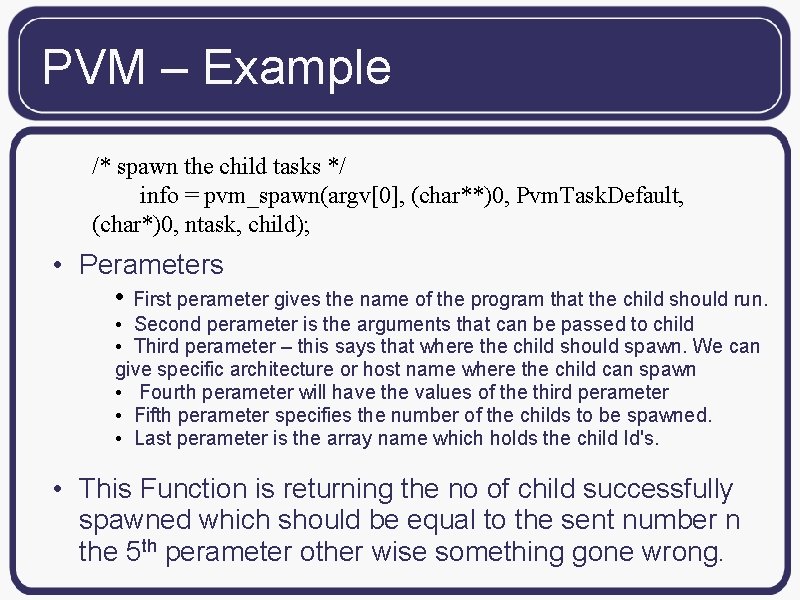 PVM – Example

/* spawn the child tasks */
info = pvm_spawn(argv[0], (char**)0, PvmTaskDefault, (char*)0, ntask, child);

• Perameters
• First perameter gives the name of the program that the child should run.
• Second perameter is the arguments that can be passed to child
• Third perameter – this says that where the child should spawn. We can give specific architecture or host name where the child can spawn
• Fourth perameter will have the values of the third perameter
• Fifth perameter specifies the number of the childs to be spawned.
• Last perameter is the array name which holds the child Id's.

• This Function is returning the no of child successfully spawned which should be equal to the sent number n the 5$^{th}$ perameter other wise something gone wrong.